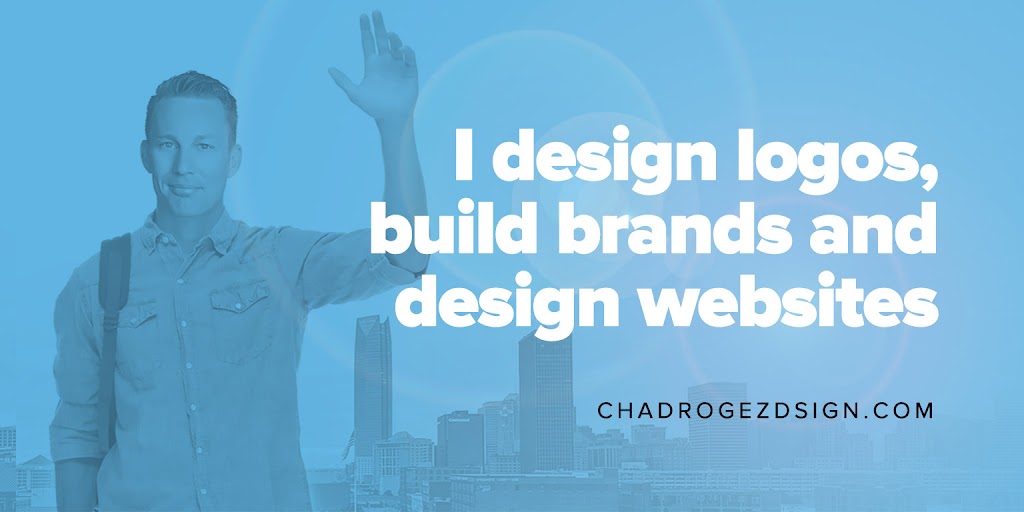 I design logos, build brands and design websites

CHADROGEZDSIGN.COM